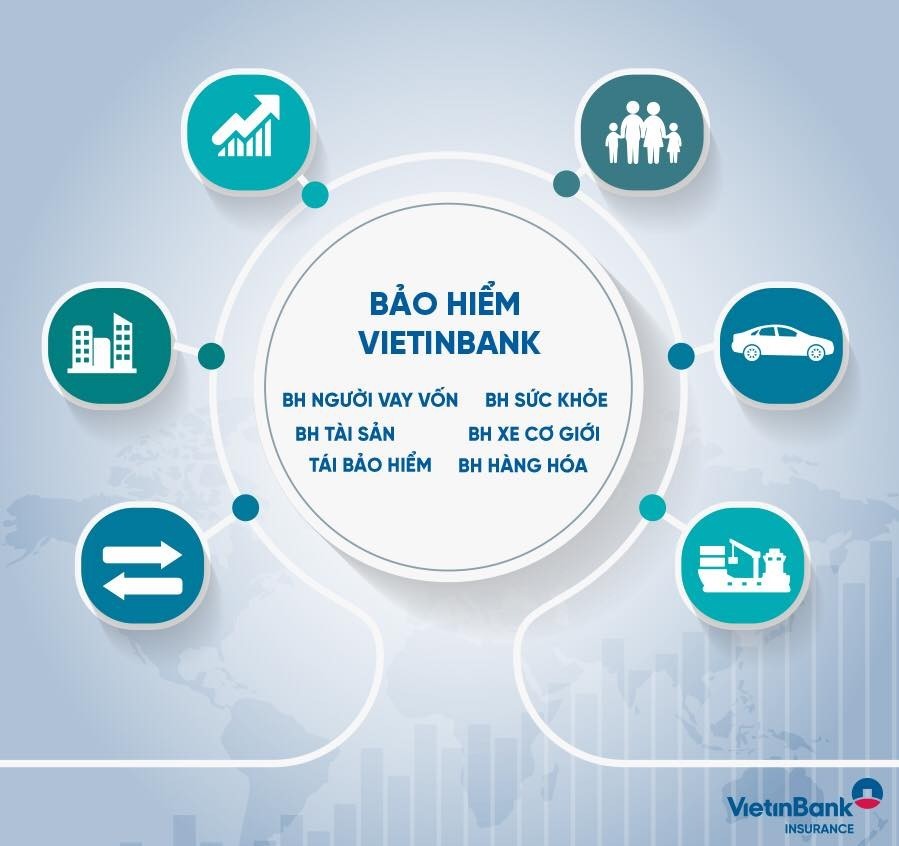 BẢO HIỂM
VIETINBANK

BH NGƯỜI VAY VỐN
BH TÀI SẢN
TÁI BẢO HIỂM

BH SỨC KHỎE
BH XE CƠ GIỚI
BH HÀNG HÓA

VietinBank
INSURANCE